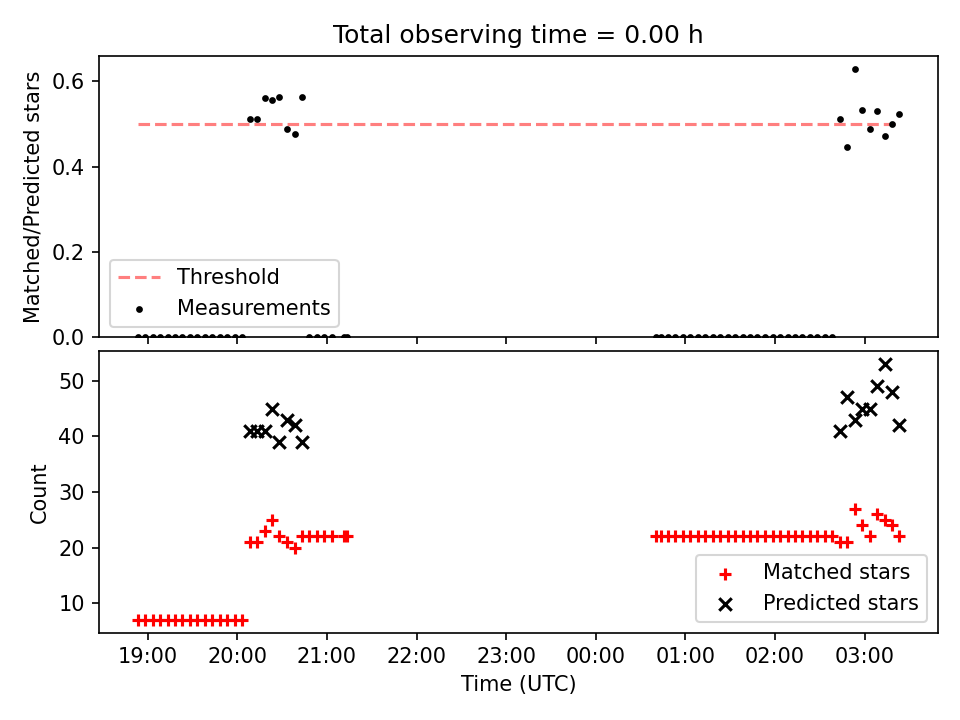 Total observing time = 0.00 h

Matched/Predicted stars

0.6
0.4
0.2
0.0

Threshold
Measurements

Count

50
40
30
20
10

Matched stars
Predicted stars

19:00
20:00
21:00
22:00
23:00
00:00
01:00
02:00
03:00

Time (UTC)